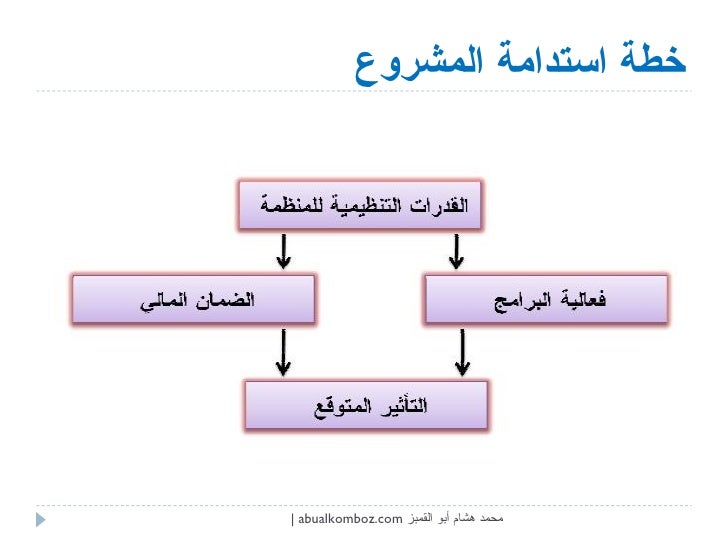 خطة استدامة المشروع

القدرات التنظيمية للمنظمة

فعالية البرامج

الضمان المالي

التأثير المتوقع

محمد هشام أبو القمبز abualkomboz.com |